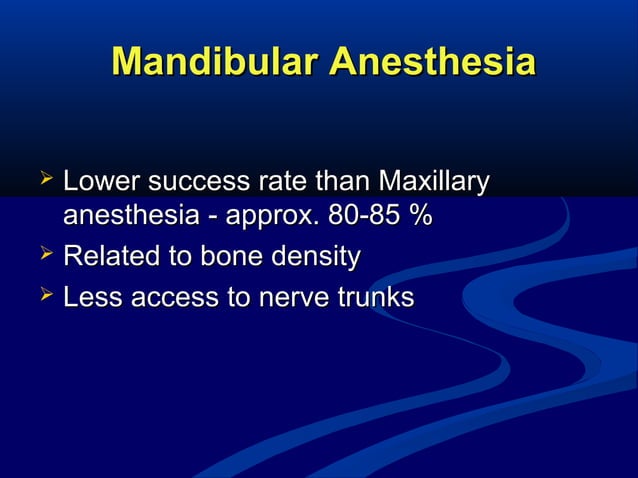 Mandibular Anesthesia

➢ Lower success rate than Maxillary anesthesia - approx. 80-85 %
➢ Related to bone density
➢ Less access to nerve trunks